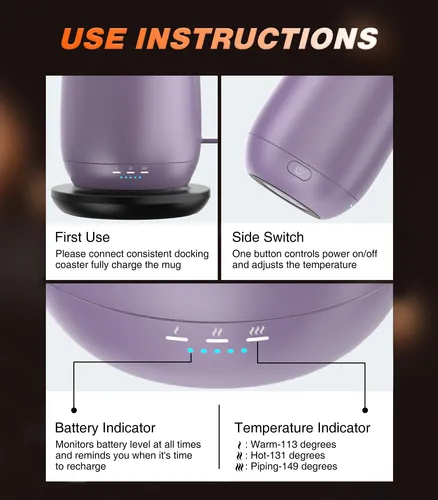 USE INSTRUCTIONS

First Use
Please connect consistent docking coaster fully charge the mug

Side Switch
One button controls power on/off and adjusts the temperature

Battery Indicator
Monitors battery level at all times and reminds you when it's time to recharge

Temperature Indicator
: Warm-113 degrees
: Hot-131 degrees
: Piping-149 degrees